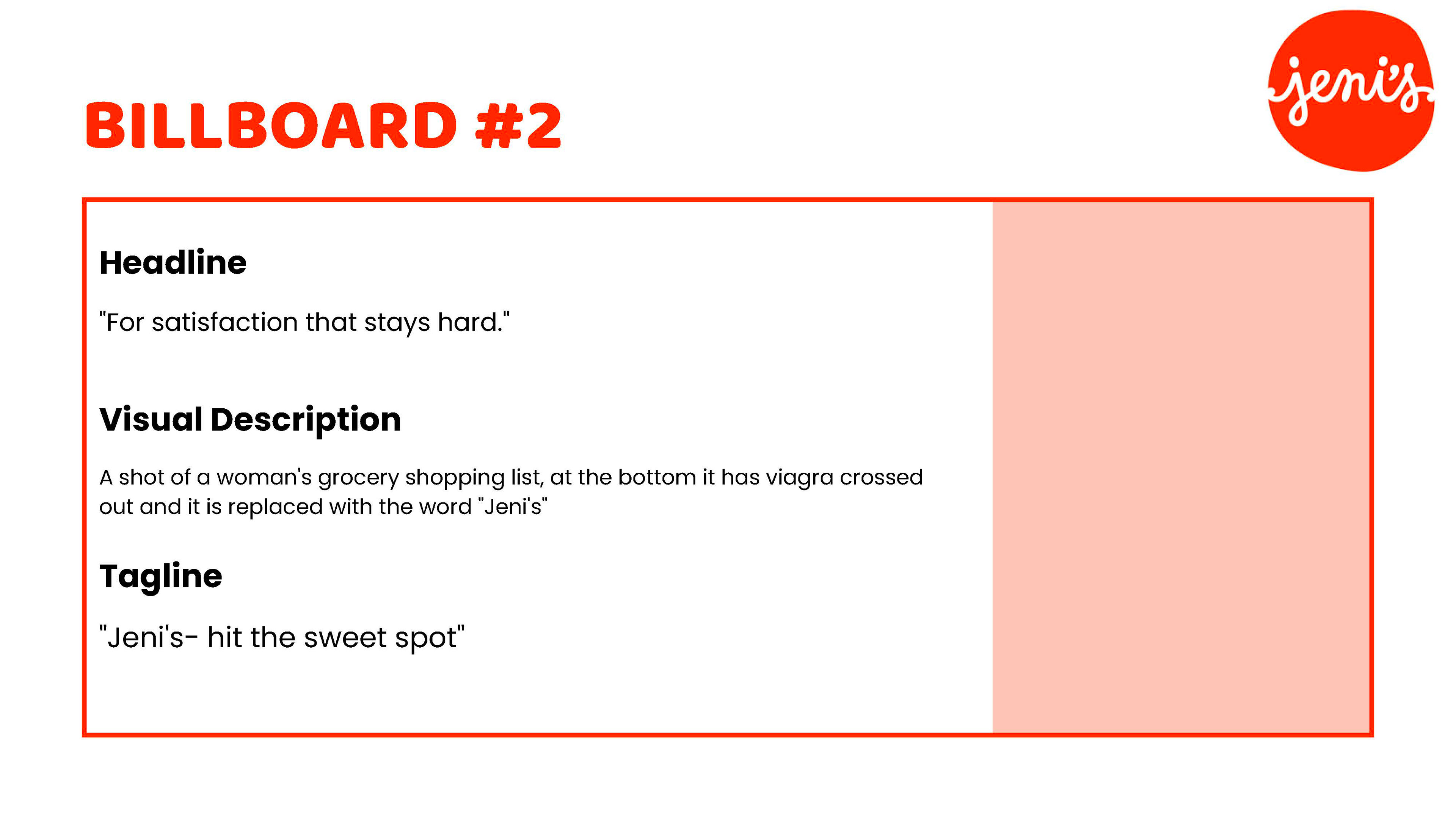 BILLBOARD #2

jeni's

Headline

"For satisfaction that stays hard."

Visual Description

A shot of a woman's grocery shopping list, at the bottom it has viagra crossed out and it is replaced with the word "Jeni's"

Tagline

"Jeni's- hit the sweet spot"